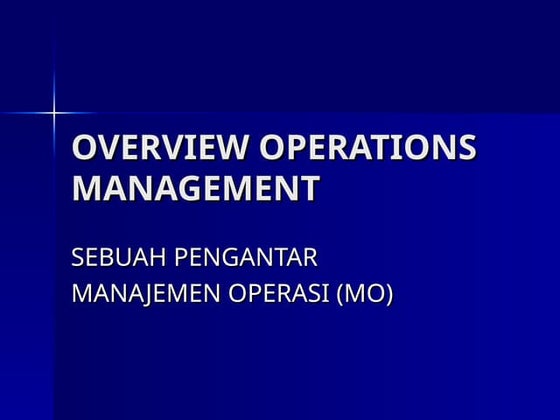 OVERVIEW OPERATIONS MANAGEMENT

SEBUAH PENGANTAR
MANAJEMEN OPERASI (MO)